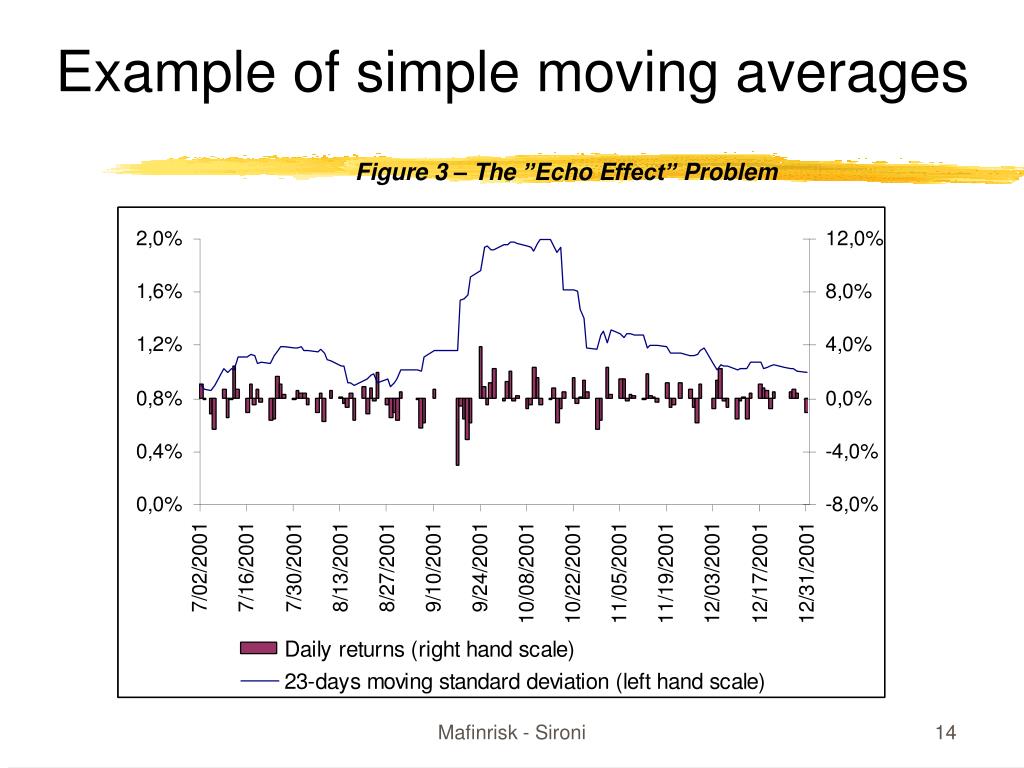 Example of simple moving averages

Figure 3 – The ”Echo Effect” Problem

2,0%
1,6%
1,2%
0,8%
0,4%
0,0%

12,0%
8,0%
4,0%
0,0%
-4,0%
-8,0%

7/02/2001
7/16/2001
7/30/2001
8/13/2001
8/27/2001
9/10/2001
9/24/2001
10/08/2001
10/22/2001
11/05/2001
11/19/2001
12/03/2001
12/17/2001
12/31/2001

Daily returns (right hand scale)
23-days moving standard deviation (left hand scale)

Mafinrisk - Sironi

14